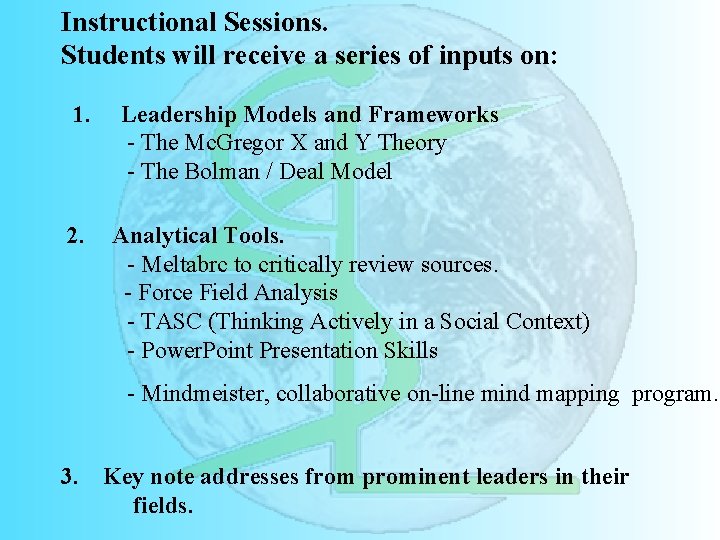 Instructional Sessions.
Students will receive a series of inputs on:

1. Leadership Models and Frameworks
- The McGregor X and Y Theory
- The Bolman / Deal Model

2. Analytical Tools.
- Meltabrc to critically review sources.
- Force Field Analysis
- TASC (Thinking Actively in a Social Context)
- PowerPoint Presentation Skills

- Mindmeister, collaborative on-line mind mapping program.

3. Key note addresses from prominent leaders in their fields.